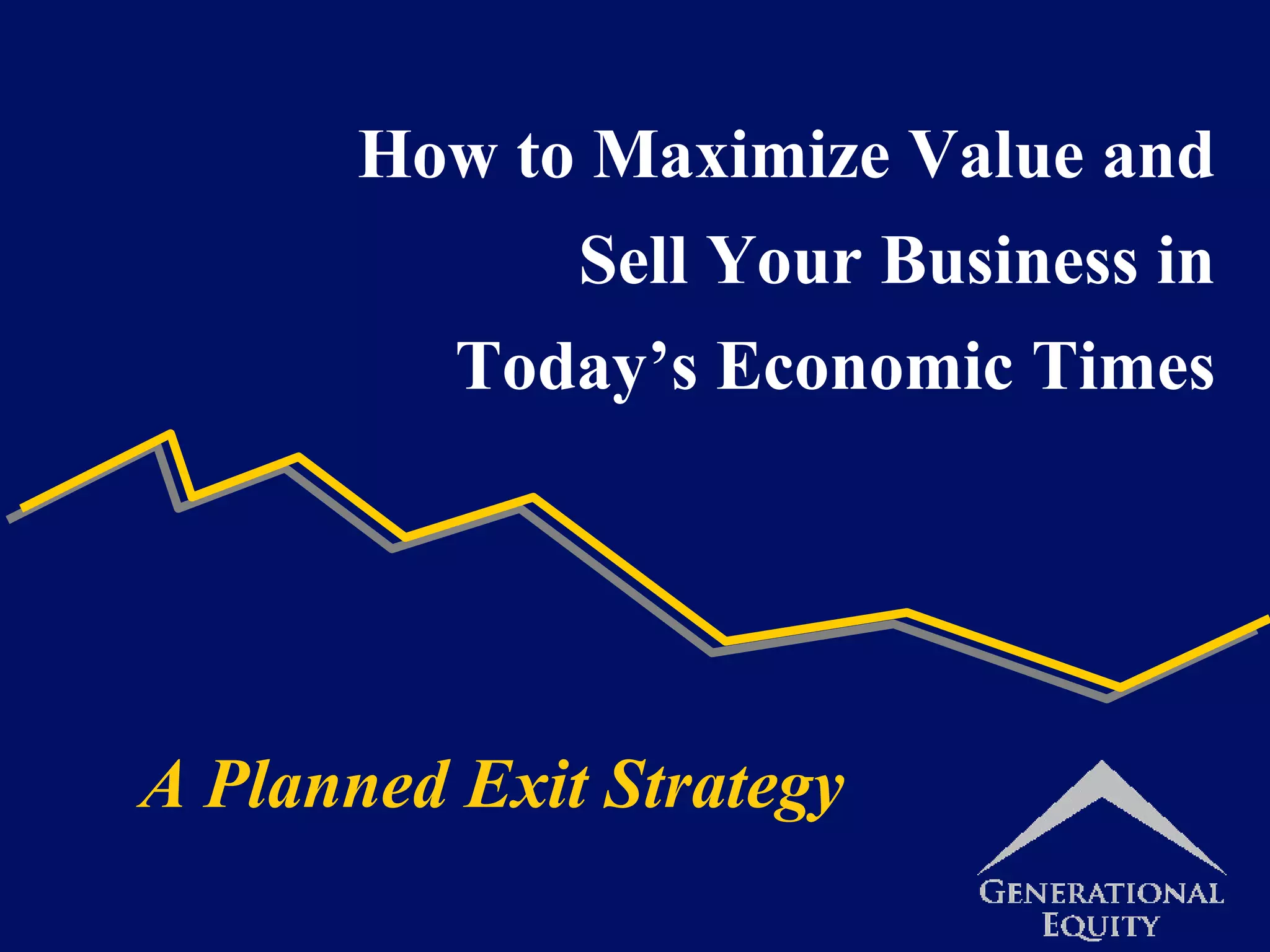 How to Maximize Value and Sell Your Business in Today's Economic Times

A Planned Exit Strategy

GENERATIONAL EQUITY